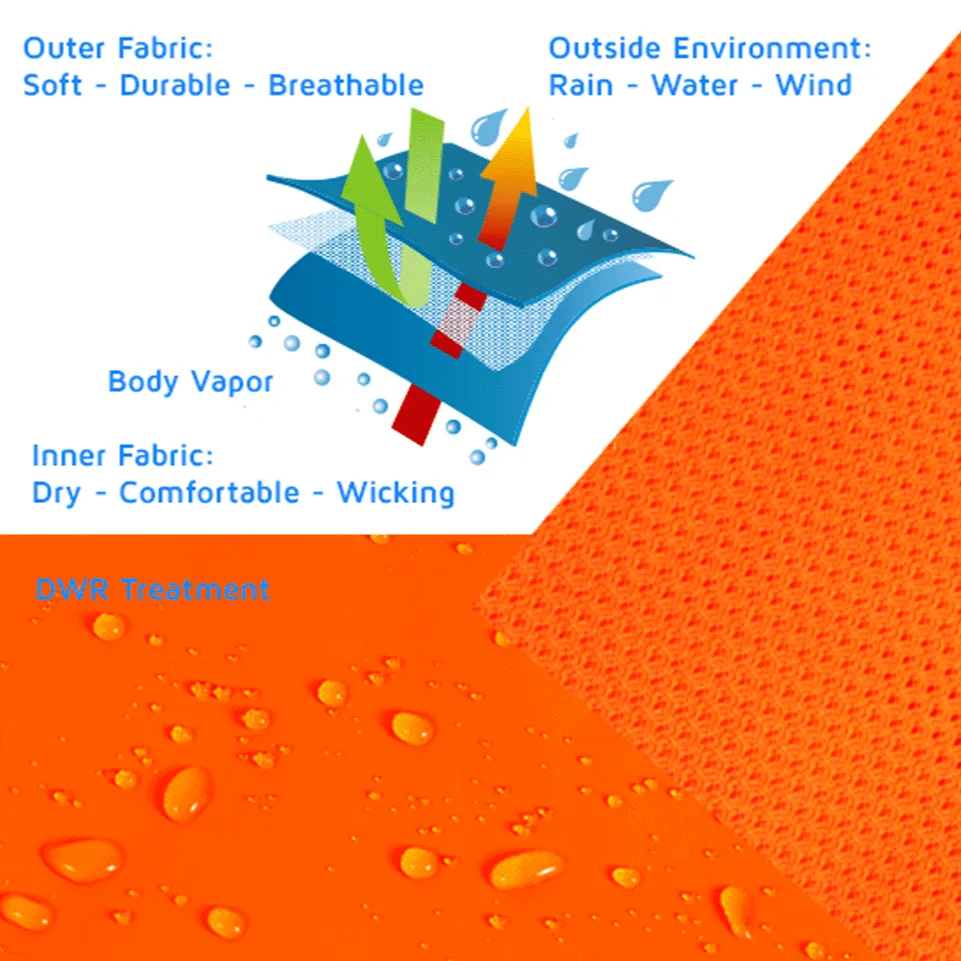 Outer Fabric:
Soft - Durable - Breathable

Outside Environment:
Rain - Water - Wind

Body Vapor

Inner Fabric:
Dry - Comfortable - Wicking

DWR Treatment